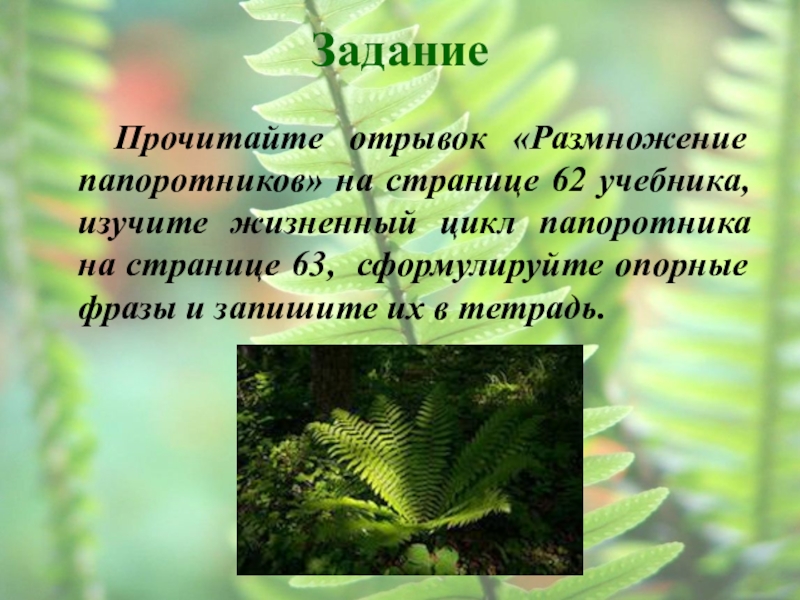 Задание

Прочитайте отрывок «Размножение папоротников» на странице 62 учебника, изучите жизненный цикл папоротника на странице 63, сформулируйте опорные фразы и запишите их в тетрадь.